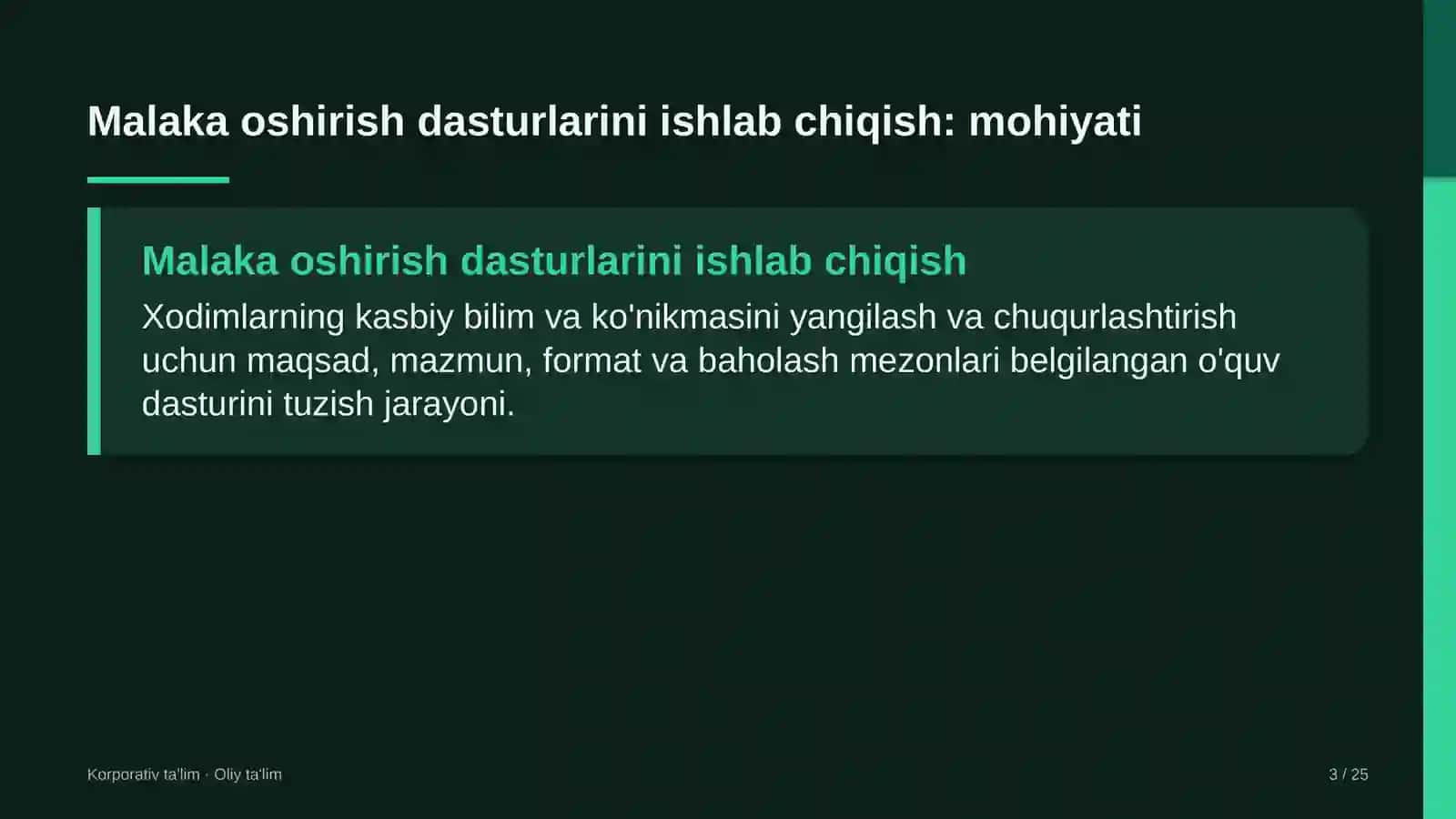 Malaka oshirish dasturlarini ishlab chiqish: mohiyati

Malaka oshirish dasturlarini ishlab chiqish

Xodimlarning kasbiy bilim va ko'nikmasini yangilash va chuqurlashtirish uchun maqsad, mazmun, format va baholash mezonlari belgilangan o'quv dasturini tuzish jarayoni.

Korporativ ta'lim · Oliy ta'lim

3 / 25